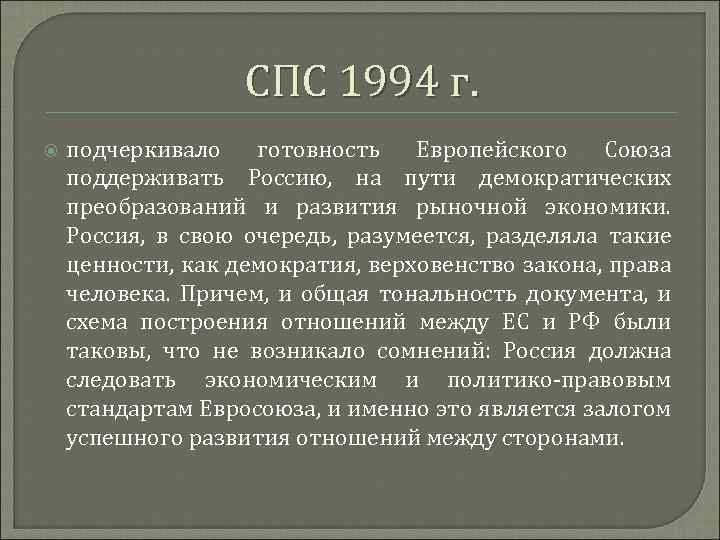 СПС 1994 г.

подчеркивало готовность Европейского Союза поддерживать Россию, на пути демократических преобразований и развития рыночной экономики. Россия, в свою очередь, разумеется, разделяла такие ценности, как демократия, верховенство закона, права человека. Причем, и общая тональность документа, и схема построения отношений между ЕС и РФ были таковы, что не возникало сомнений: Россия должна следовать экономическим и политико-правовым стандартам Евросоюза, и именно это является залогом успешного развития отношений между сторонами.